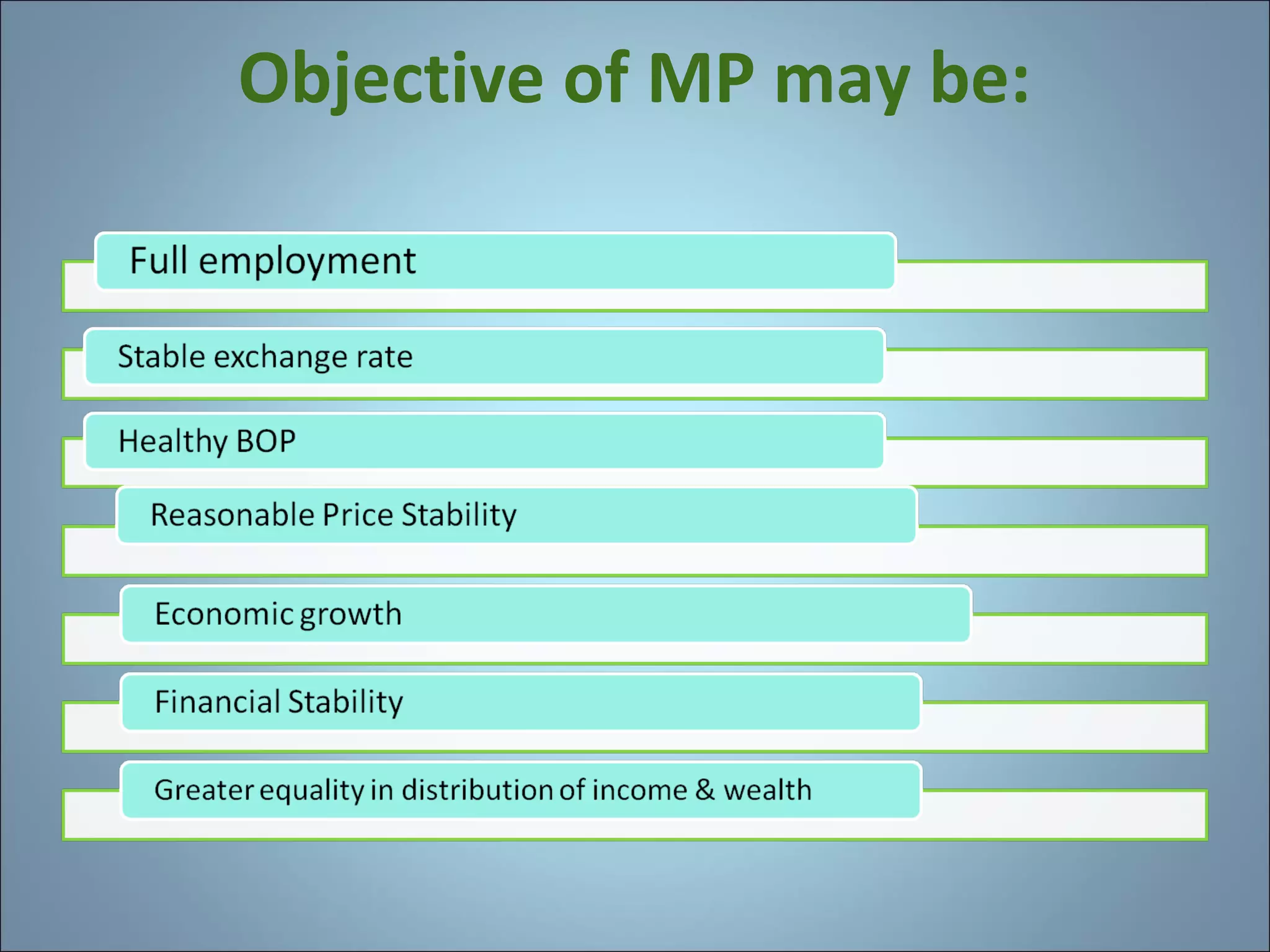 Objective of MP may be:

Full employment

Stable exchange rate

Healthy BOP

Reasonable Price Stability

Economic growth

Financial Stability

Greater equality in distribution of income & wealth